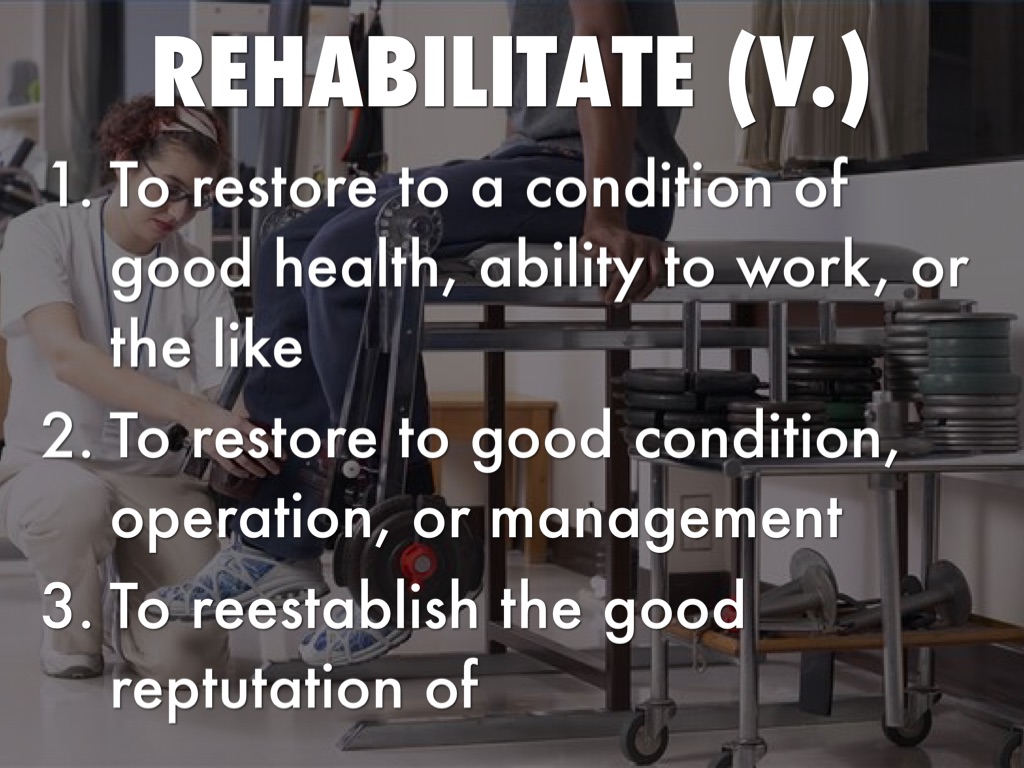 REHABILITATE (V.)

1. To restore to a condition of good health, ability to work, or the like
2. To restore to good condition, operation, or management
3. To reestablish the good reptutation of